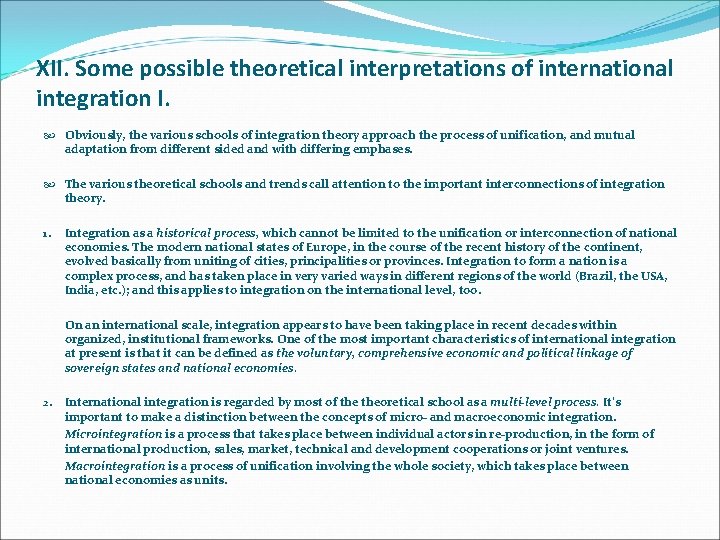 XII. Some possible theoretical interpretations of international integration I.

Obviously, the various schools of integration theory approach the process of unification, and mutual adaptation from different sided and with differing emphases.

The various theoretical schools and trends call attention to the important interconnections of integration theory.

1. Integration as a historical process, which cannot be limited to the unification or interconnection of national economies. The modern national states of Europe, in the course of the recent history of the continent, evolved basically from uniting of cities, principalities or provinces. Integration to form a nation is a complex process, and has taken place in very varied ways in different regions of the world (Brazil, the USA, India, etc.); and this applies to integration on the international level, too.

On an international scale, integration appears to have been taking place in recent decades within organized, institutional frameworks. One of the most important characteristics of international integration at present is that it can be defined as the voluntary, comprehensive economic and political linkage of sovereign states and national economies.

2. International integration is regarded by most of the theoretical school as a multi-level process. It's important to make a distinction between the concepts of micro- and macroeconomic integration. Microintegration is a process that takes place between individual actors in re-production, in the form of international production, sales, market, technical and development cooperations or joint ventures. Macrointegration is a process of unification involving the whole society, which takes place between national economies as units.